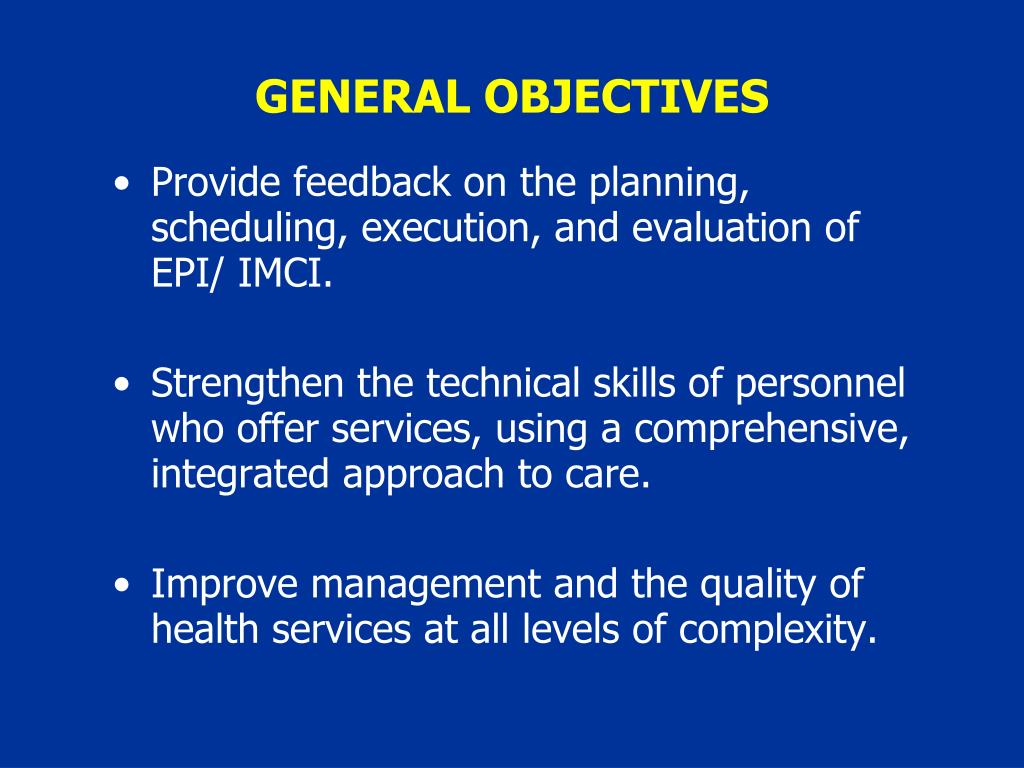 GENERAL OBJECTIVES

• Provide feedback on the planning, scheduling, execution, and evaluation of EPI/ IMCI.

• Strengthen the technical skills of personnel who offer services, using a comprehensive, integrated approach to care.

• Improve management and the quality of health services at all levels of complexity.